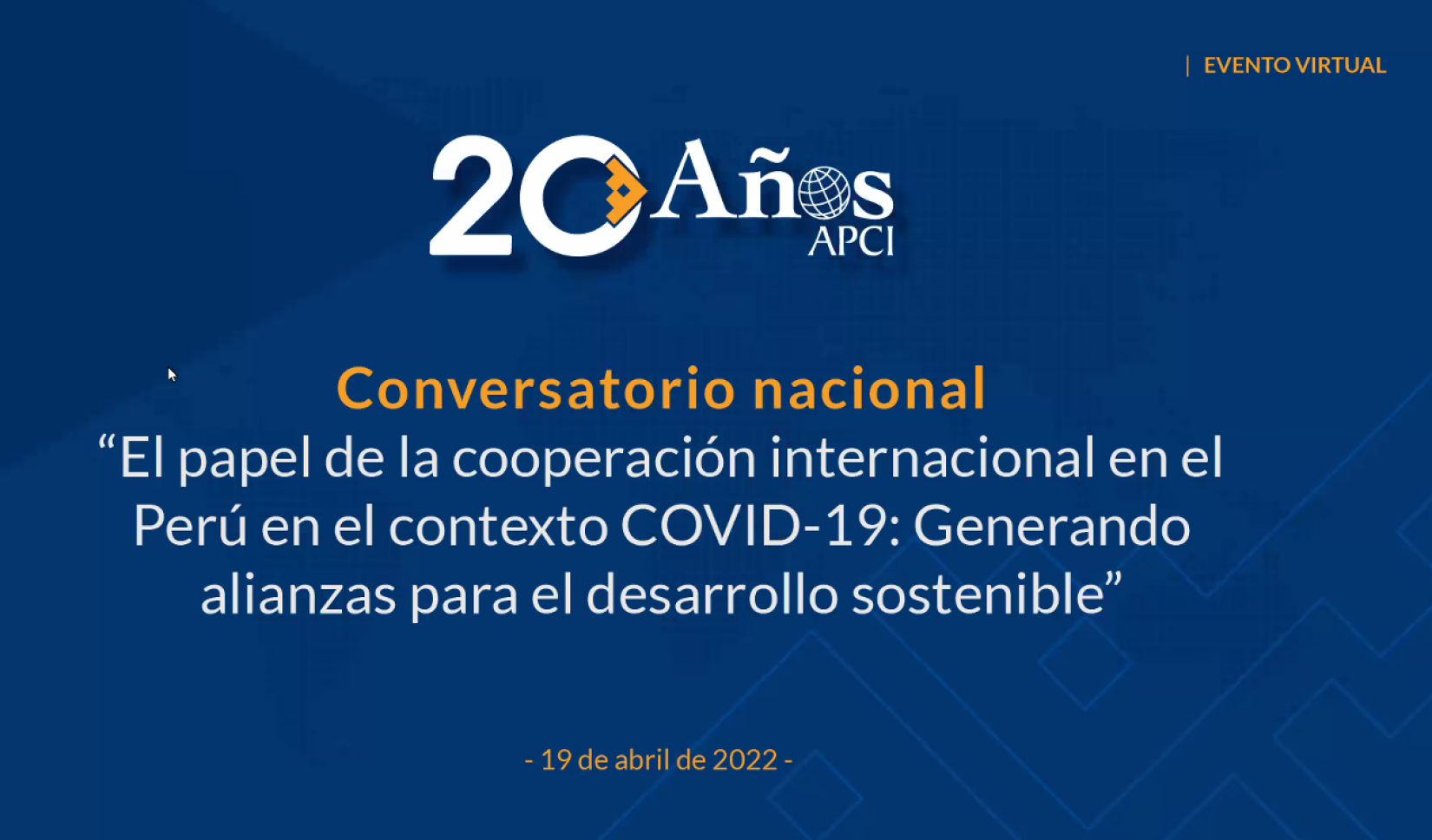 | EVENTO VIRTUAL

20 Años APCI

Conversatorio nacional
“El papel de la cooperación internacional en el Perú en el contexto COVID-19: Generando alianzas para el desarrollo sostenible”

- 19 de abril de 2022 -